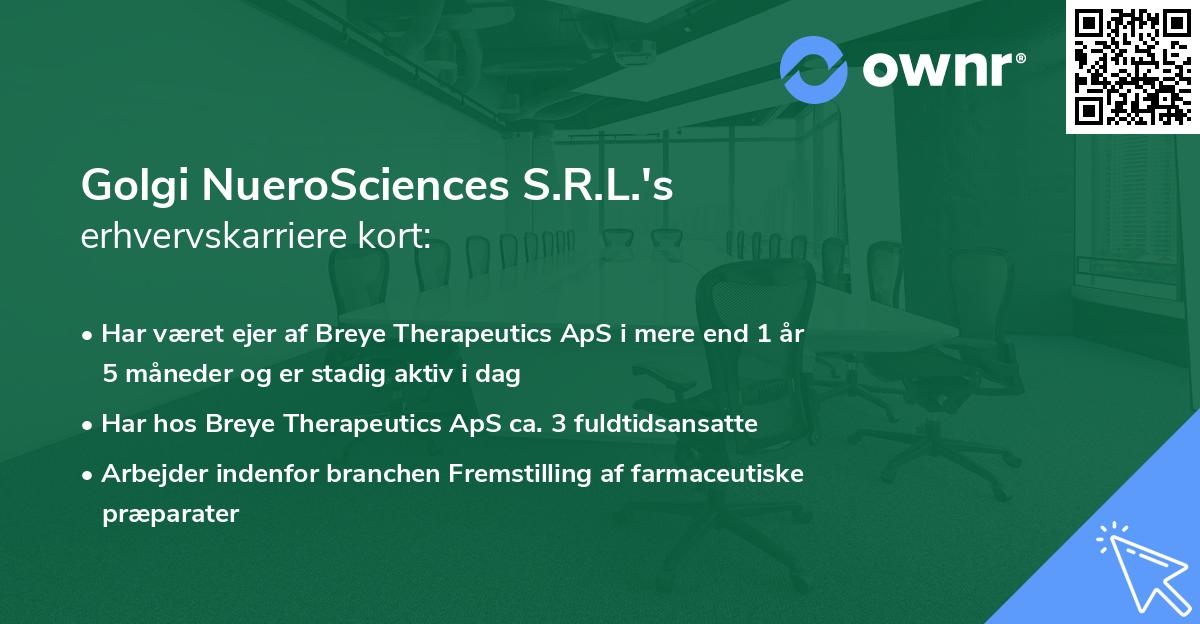 ownr®

Golgi NueroSciences S.R.L.'s
erhvervskarriere kort:

• Har været ejer af Breye Therapeutics ApS i mere end 1 år 5 måneder og er stadig aktiv i dag

• Har hos Breye Therapeutics ApS ca. 3 fuldtidsansatte

• Arbejder indenfor branchen Fremstilling af farmaceutiske præparater